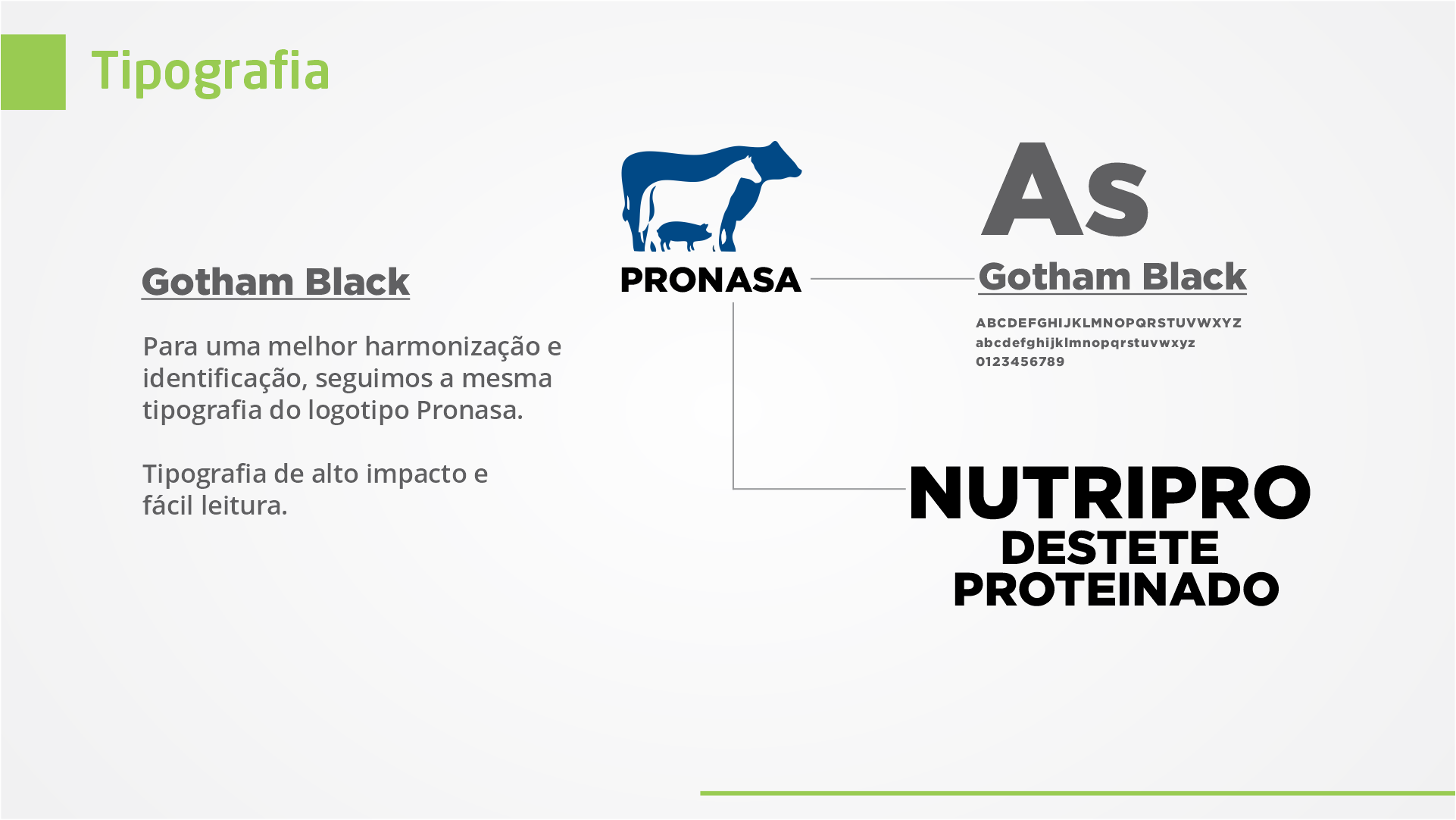 Tipografia

Gotham Black

Para uma melhor harmonização e identificação, seguimos a mesma tipografia do logotipo Pronasa.

Tipografia de alto impacto e fácil leitura.

PRONASA

As

Gotham Black

ABCDEFGHIJKLMNOPQRSTUVWXYZ
abcdefghijklmnopqrstuvwxyz
0123456789

NUTRIPRO
DESTETE
PROTEINADO